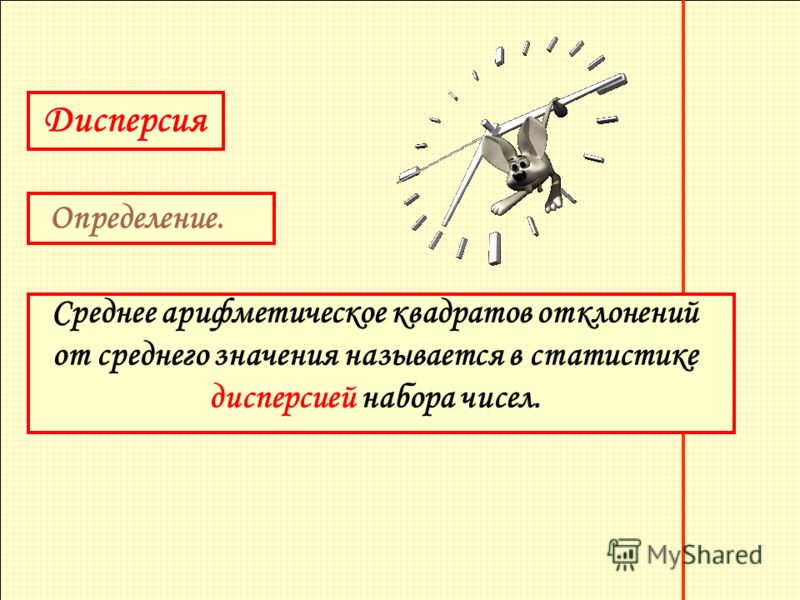 Дисперсия

Определение.

Среднее арифметическое квадратов отклонений от среднего значения называется в статистике дисперсией набора чисел.

MyShared